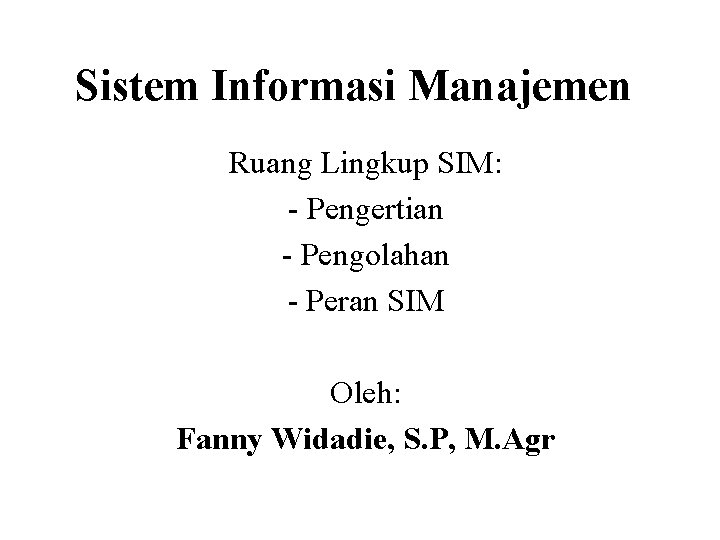 Sistem Informasi Manajemen

Ruang Lingkup SIM:
- Pengertian
- Pengolahan
- Peran SIM

Oleh:
Fanny Widadie, S.P, M.Agr